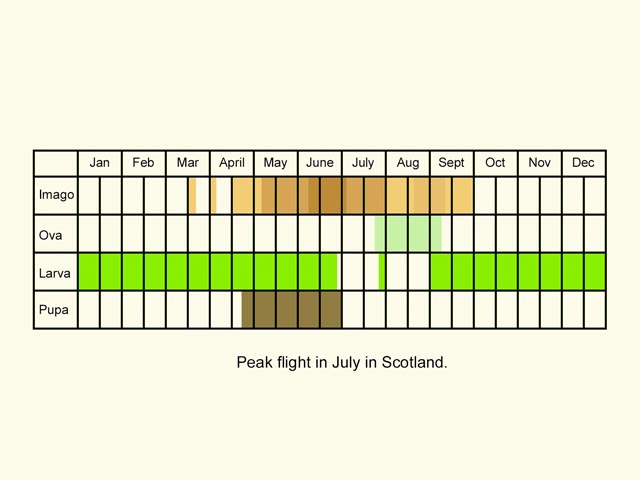 |  | Jan | Feb | Mar | April | May | June | July | Aug | Sept | Oct | Nov | Dec |
|---|---|---|---|---|---|---|---|---|---|---|---|---|
| Imago |  |  |  |  |  |  |  |  |  |  |  |  |
| Ova |  |  |  |  |  |  |  |  |  |  |  |  |
| Larva |  |  |  |  |  |  |  |  |  |  |  |  |
| Pupa |  |  |  |  |  |  |  |  |  |  |  |  |

Peak flight in July in Scotland.